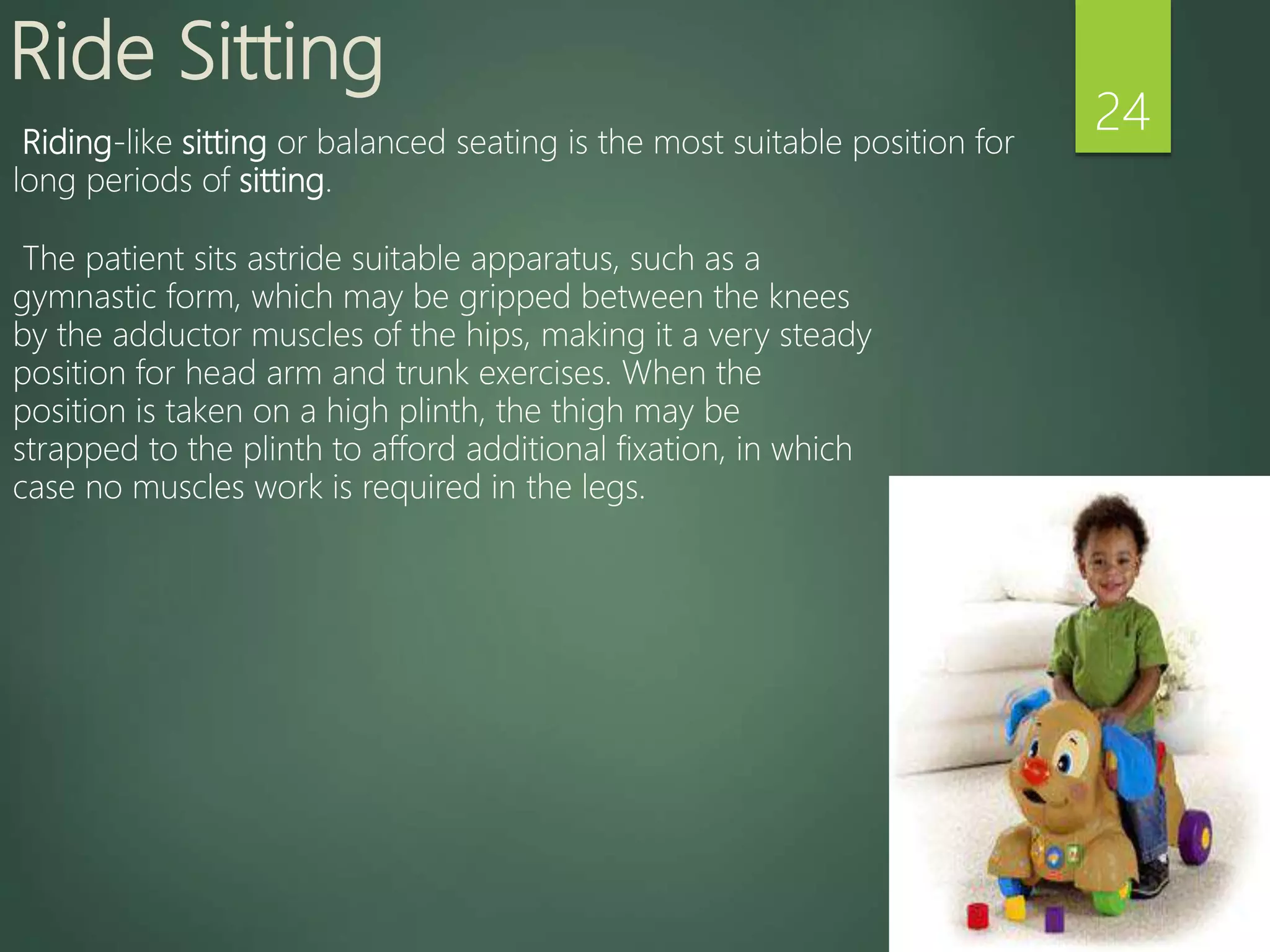 Ride Sitting

24

Riding-like sitting or balanced seating is the most suitable position for long periods of sitting.

The patient sits astride suitable apparatus, such as a gymnastic form, which may be gripped between the knees by the adductor muscles of the hips, making it a very steady position for head arm and trunk exercises. When the position is taken on a high plinth, the thigh may be strapped to the plinth to afford additional fixation, in which case no muscles work is required in the legs.